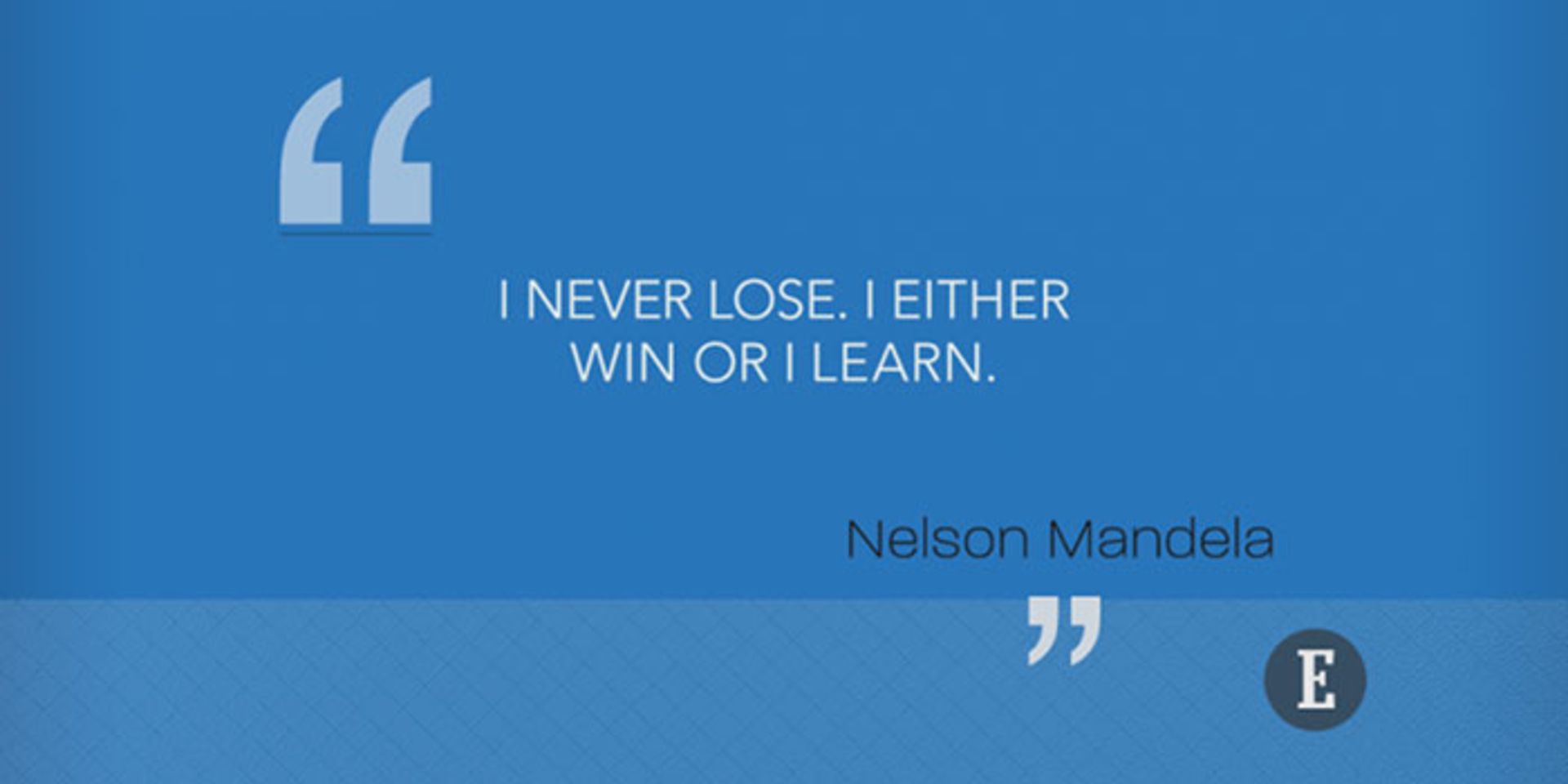 “

I NEVER LOSE. I EITHER WIN OR I LEARN.

Nelson Mandela

”

E